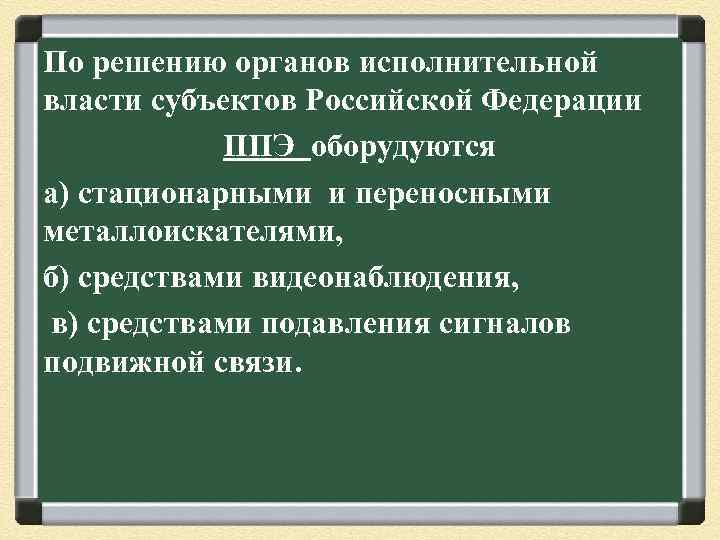 По решению органов исполнительной власти субъектов Российской Федерации

ППЭ оборудуются

а) стационарными и переносными металлоискателями,

б) средствами видеонаблюдения,

в) средствами подавления сигналов подвижной связи.